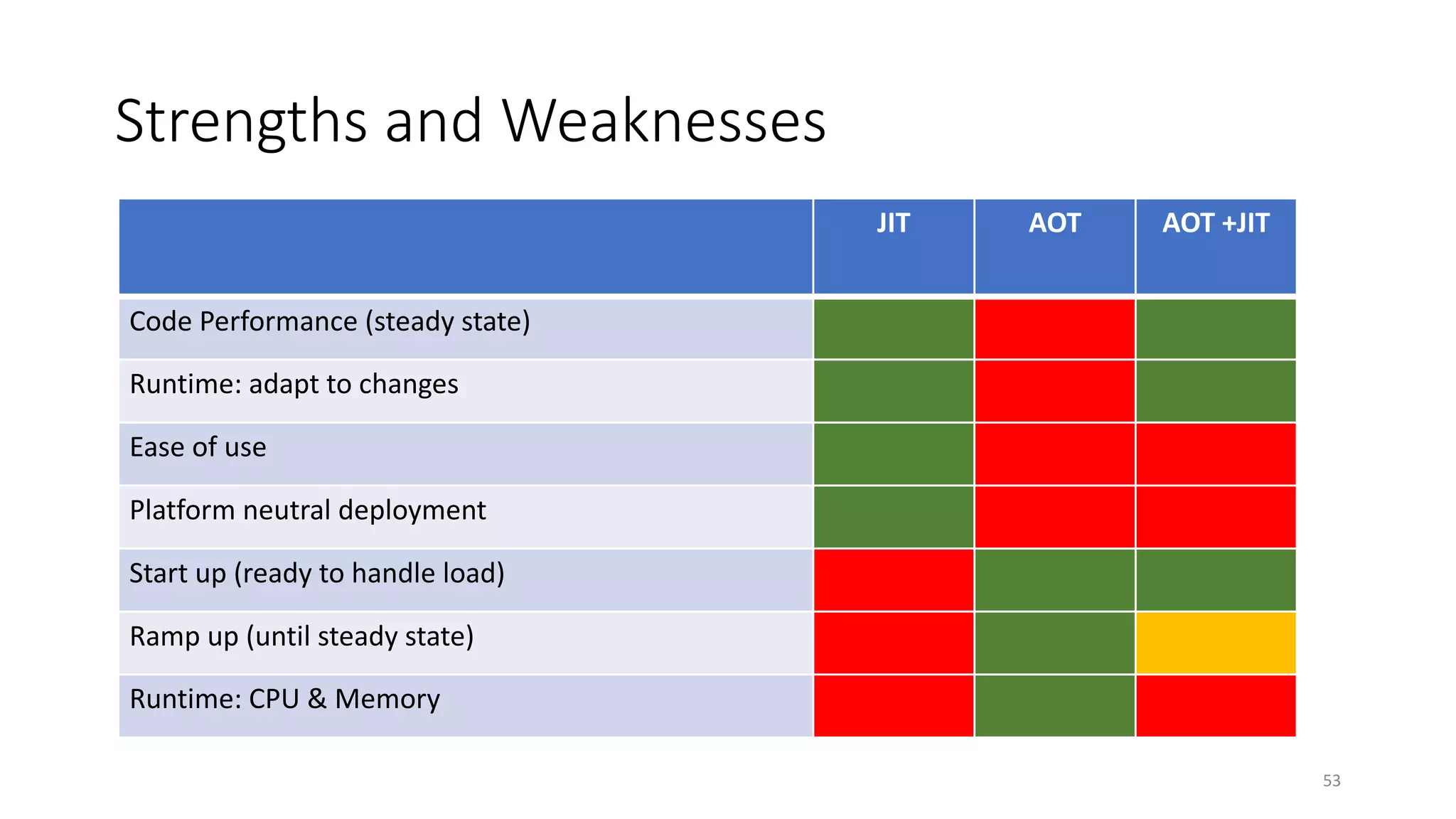 Strengths and Weaknesses

| | JIT | AOT | AOT +JIT |
|---|---|---|---|
| Code Performance (steady state) | | | |
| Runtime: adapt to changes | | | |
| Ease of use | | | |
| Platform neutral deployment | | | |
| Start up (ready to handle load) | | | |
| Ramp up (until steady state) | | | |
| Runtime: CPU & Memory | | | |

53